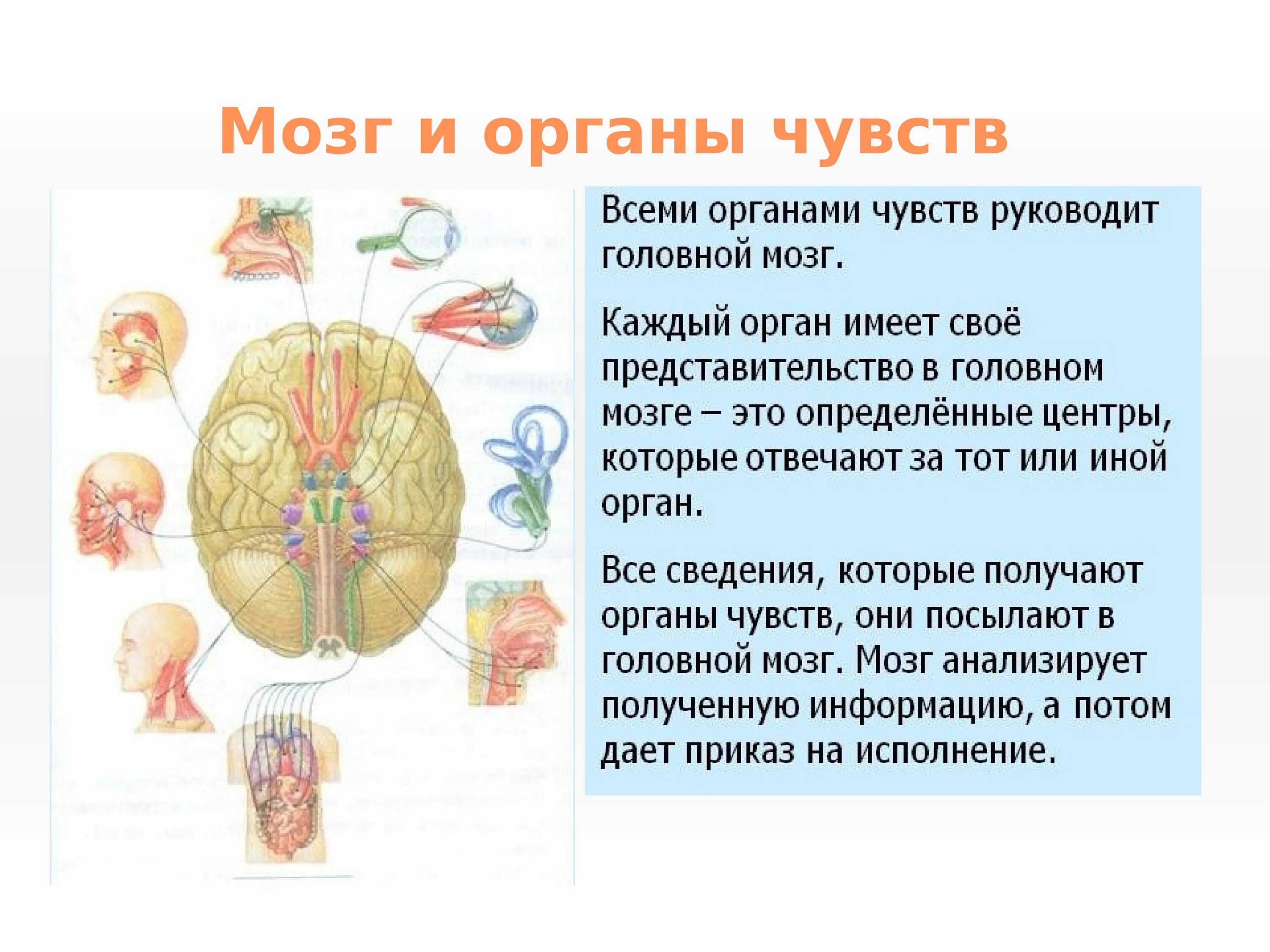 Мозг и органы чувств

Всеми органами чувств руководит головной мозг.

Каждый орган имеет своё представительство в головном мозге – это определённые центры, которые отвечают за тот или иной орган.

Все сведения, которые получают органы чувств, они посылают в головной мозг. Мозг анализирует полученную информацию, а потом дает приказ на исполнение.